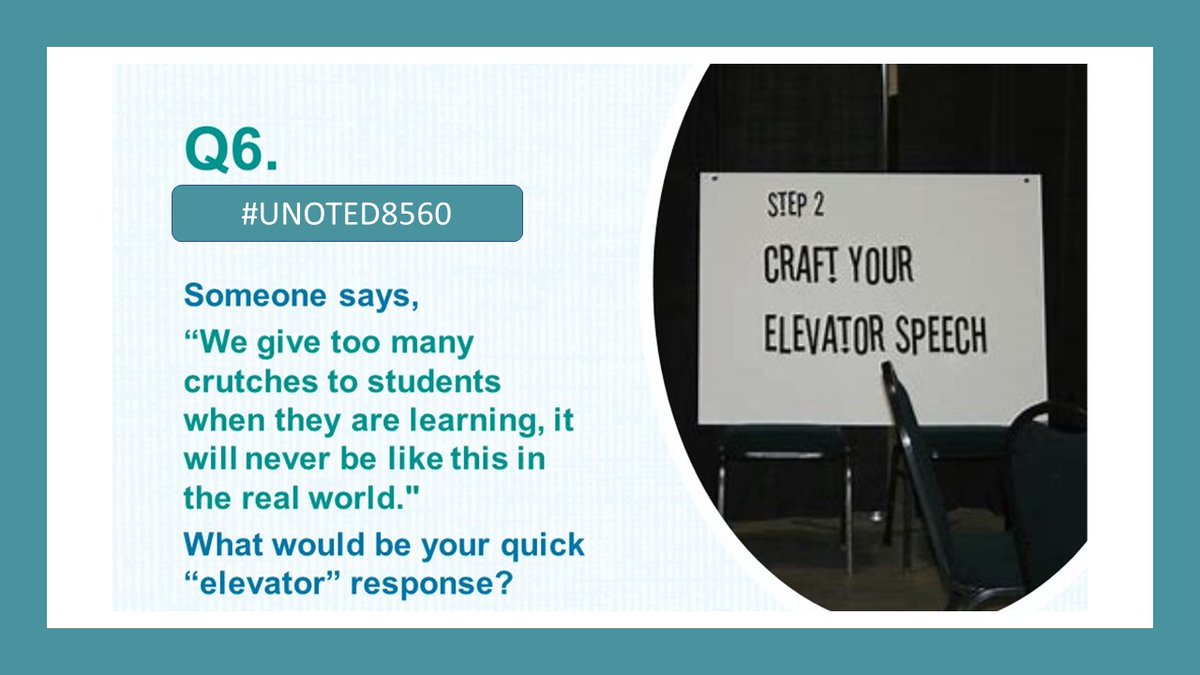 Q6.

#UNOTED8560

Someone says,

"We give too many crutches to students when they are learning, it will never be like this in the real world."

What would be your quick "elevator" response?

STEP 2

CRAFT YOUR ELEVATOR SPEECH